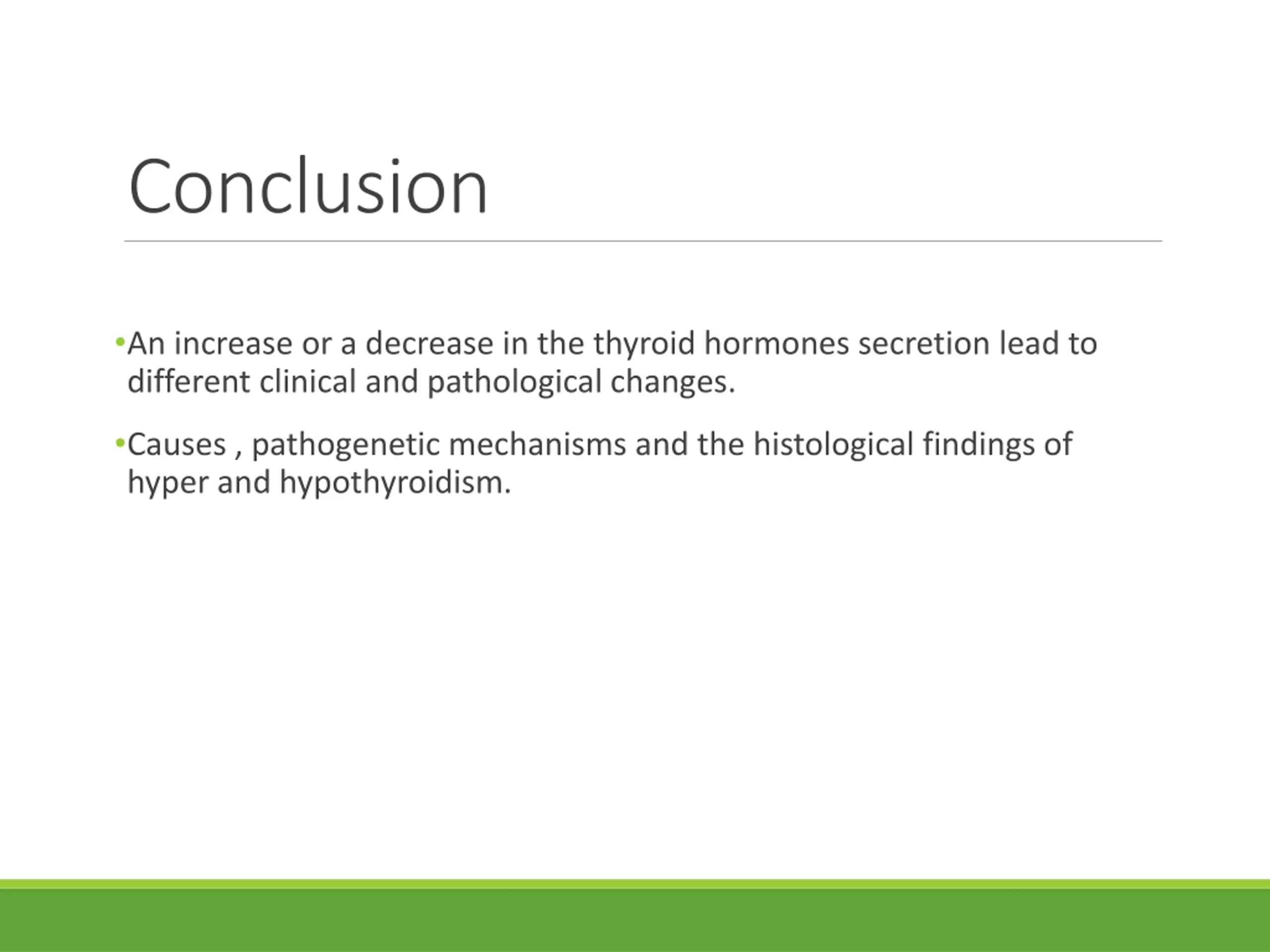 Conclusion

•An increase or a decrease in the thyroid hormones secretion lead to different clinical and pathological changes.

•Causes , pathogenetic mechanisms and the histological findings of hyper and hypothyroidism.